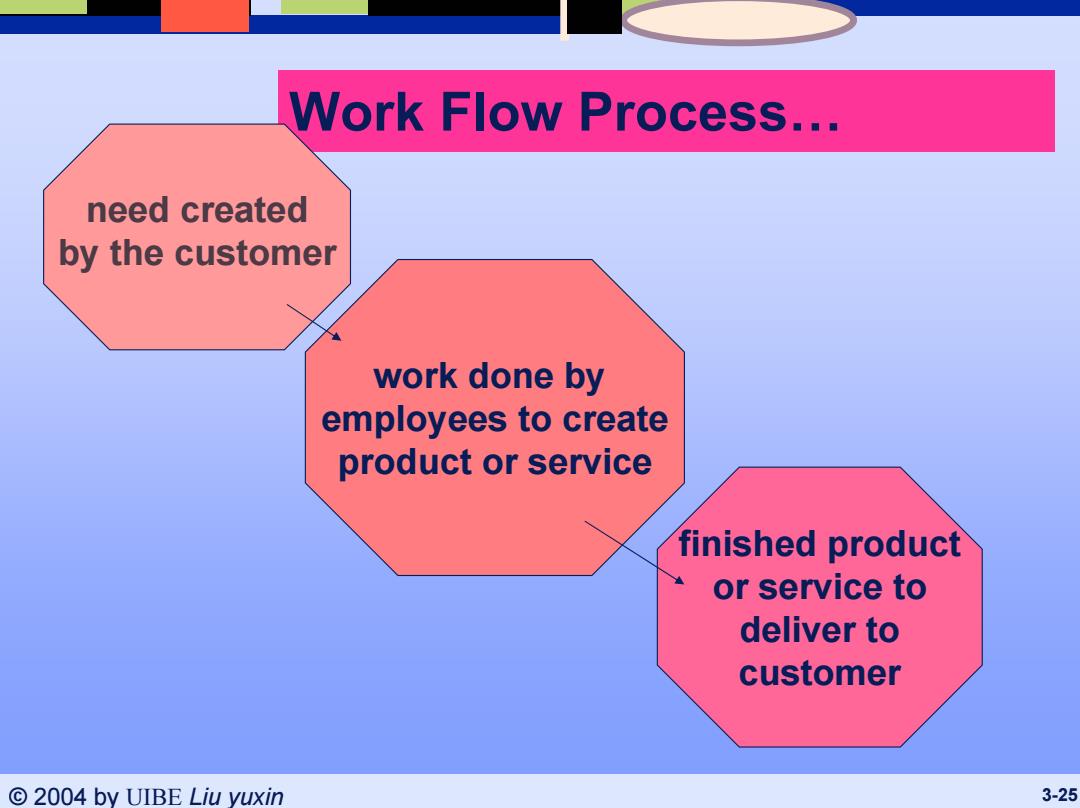 Work Flow Process…

need created by the customer

work done by employees to create product or service

finished product or service to deliver to customer

© 2004 by UIBE Liu yuxin

3-25